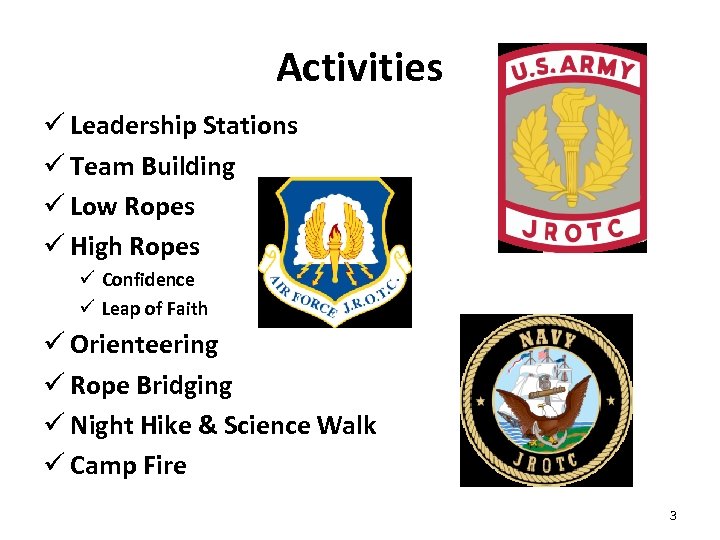 Activities

✓ Leadership Stations
✓ Team Building
✓ Low Ropes
✓ High Ropes
✓ Confidence
✓ Leap of Faith
✓ Orienteering
✓ Rope Bridging
✓ Night Hike & Science Walk
✓ Camp Fire

U.S. ARMY
JROTC

AIR FORCE J.R.O.T.C.

NAVY
JROTC

3